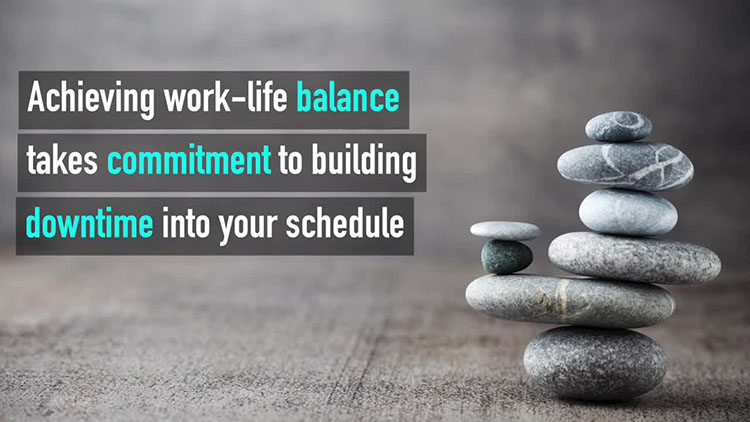 Achieving work-life balance takes commitment to building downtime into your schedule